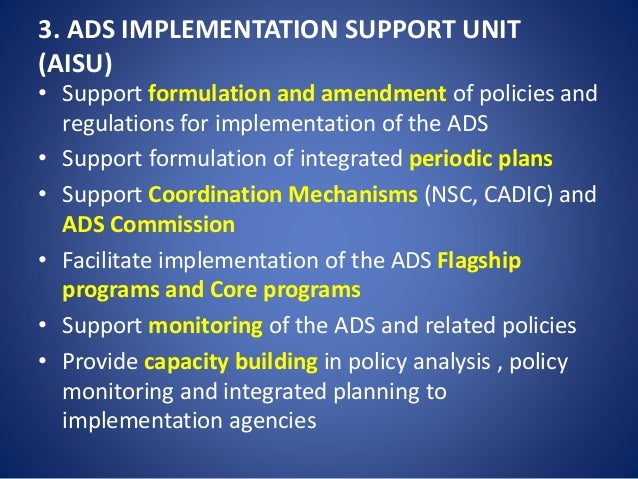 3. ADS IMPLEMENTATION SUPPORT UNIT (AISU)

• Support formulation and amendment of policies and regulations for implementation of the ADS
• Support formulation of integrated periodic plans
• Support Coordination Mechanisms (NSC, CADIC) and ADS Commission
• Facilitate implementation of the ADS Flagship programs and Core programs
• Support monitoring of the ADS and related policies
• Provide capacity building in policy analysis , policy monitoring and integrated planning to implementation agencies